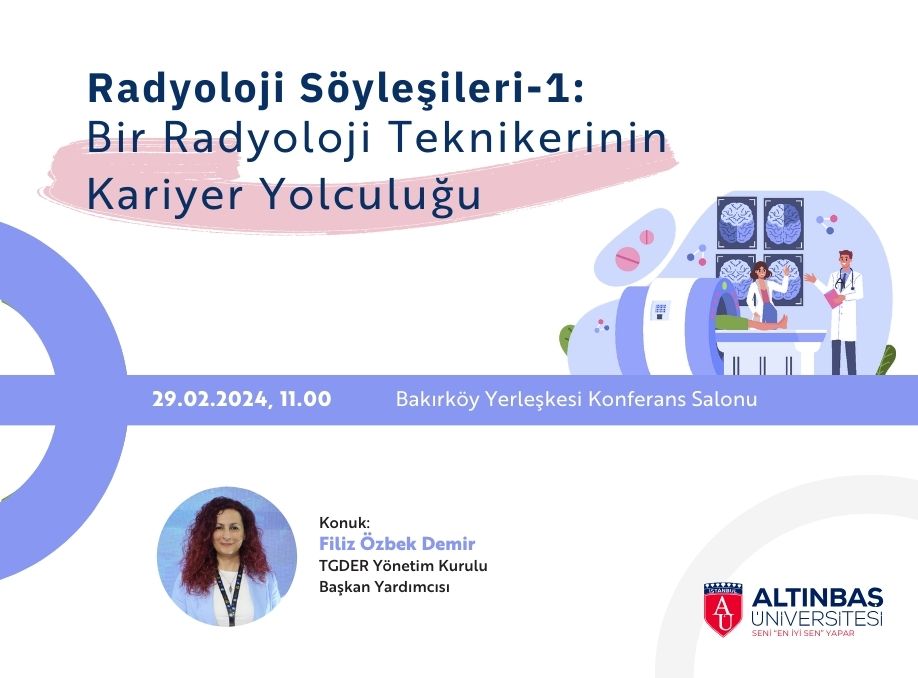 Radyoloji Söyleşileri-1:
Bir Radyoloji Teknikerinin Kariyer Yolculuğu

29.02.2024, 11.00 Bakırköy Yerleşkesi Konferans Salonu

Konuk:
Filiz Özbek Demir
TGDER Yönetim Kurulu Başkan Yardımcısı

İSTANBUL
AU
ALTINBAŞ ÜNİVERSİTESİ
SENİ "EN İYİ SEN" YAPAR